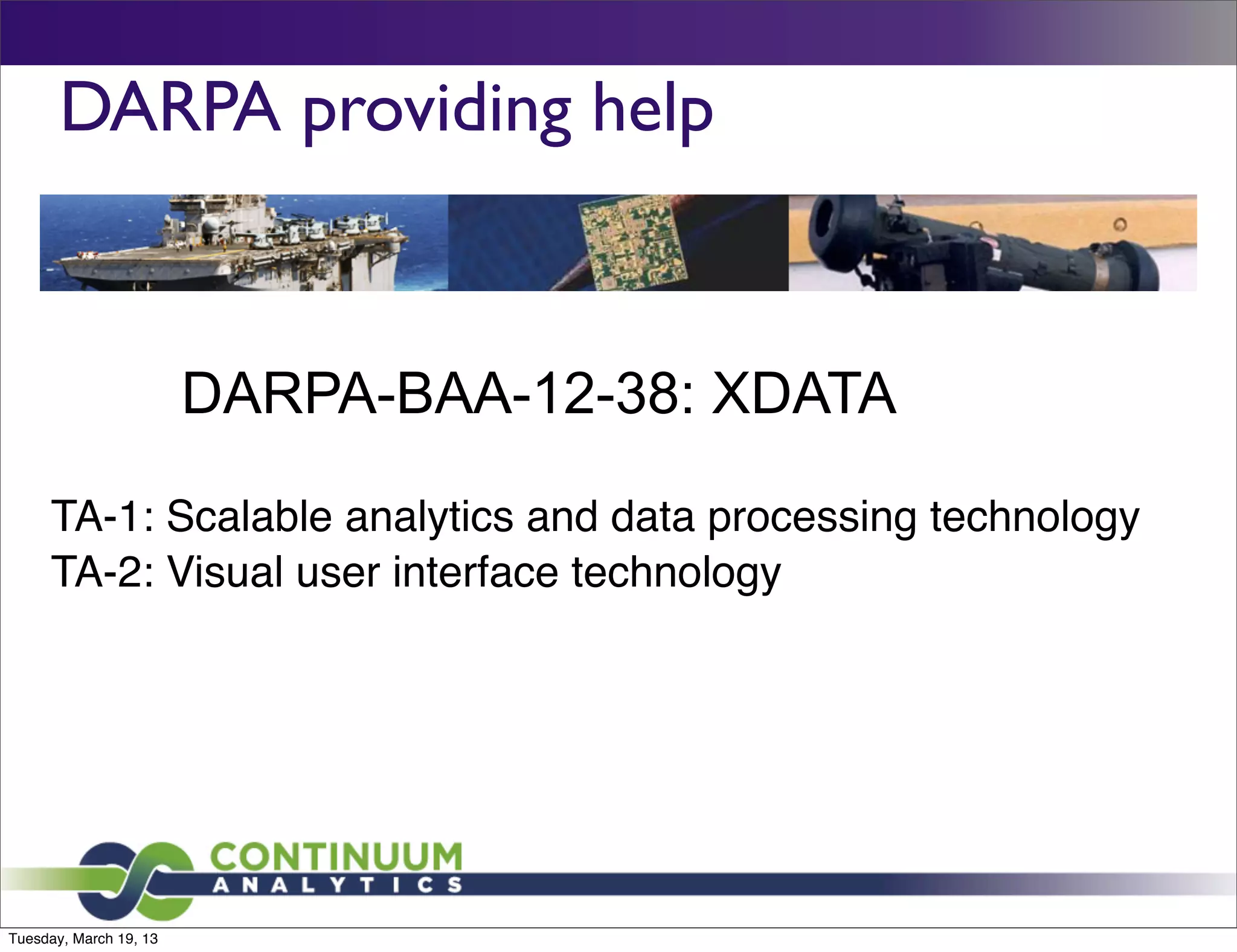 DARPA providing help

DARPA-BAA-12-38: XDATA

TA-1: Scalable analytics and data processing technology
TA-2: Visual user interface technology

CONTINUUM
ANALYTICS

Tuesday, March 19, 13